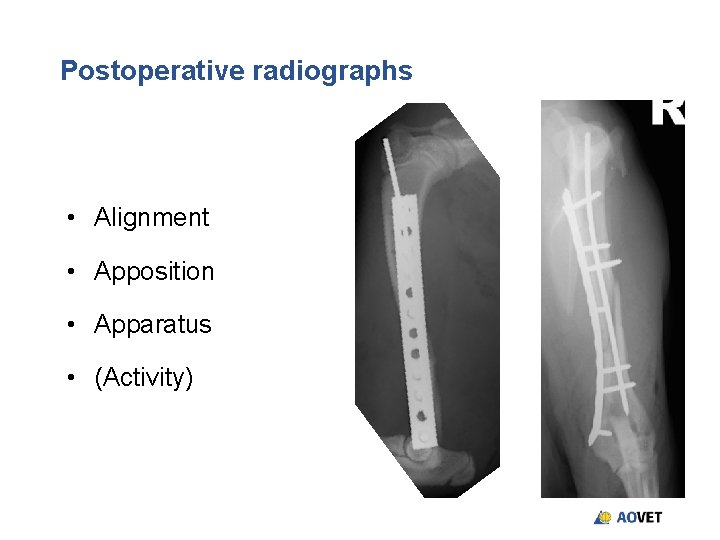 Postoperative radiographs

• Alignment

• Apposition

• Apparatus

• (Activity)

R

AOVET